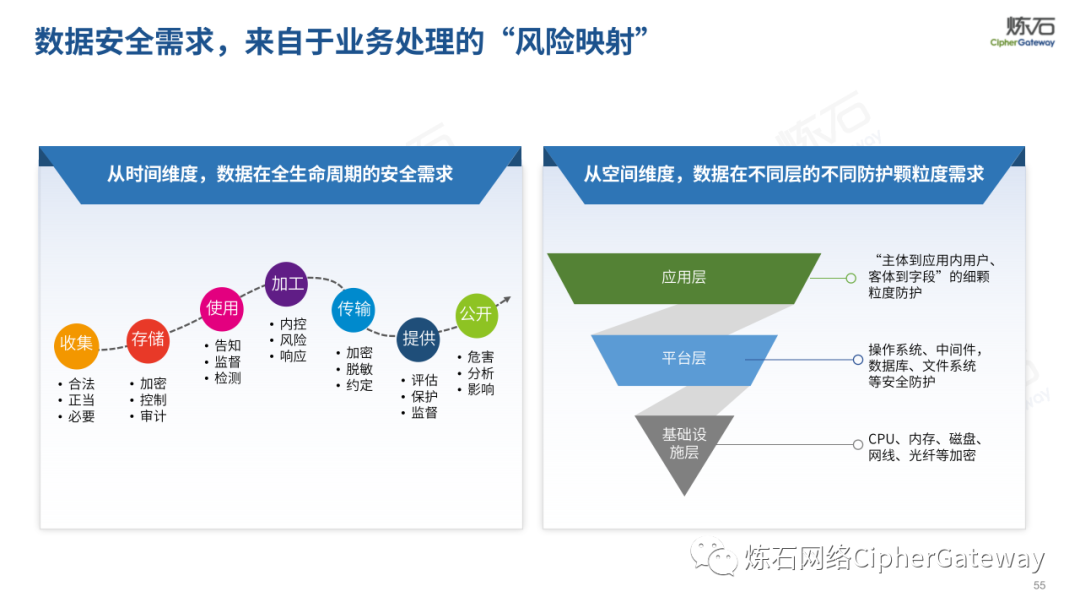 数据安全需求，来自于业务处理的“风险映射”

炼石
CipherGateway

从时间维度，数据在全生命周期的安全需求

收集
• 合法
• 正当
• 必要

存储
• 加密
• 控制
• 审计

使用
• 告知
• 监督
• 检测

加工
• 内控
• 风险
• 响应

传输
• 加密
• 脱敏
• 约定

提供
• 评估
• 保护
• 监督

公开
• 危害
• 分析
• 影响

从空间维度，数据在不同层的不同防护颗粒度需求

应用层
“主体到应用内用户、客体到字段”的细颗粒度防护

平台层
操作系统、中间件，数据库、文件系统等安全防护

基础设施层
CPU、内存、磁盘、网线、光纤等加密

炼石网络CipherGateway

55